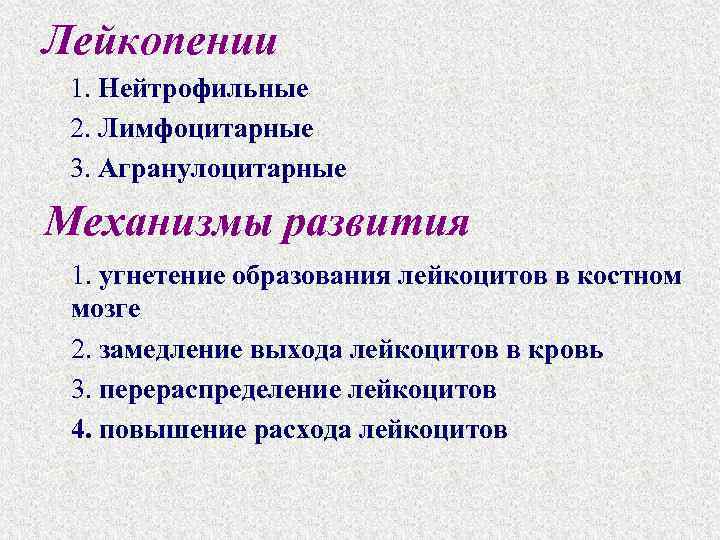 Лейкопении

1. Нейтрофильные

2. Лимфоцитарные

3. Агранулоцитарные

Механизмы развития

1. угнетение образования лейкоцитов в костном мозге

2. замедление выхода лейкоцитов в кровь

3. перераспределение лейкоцитов

4. повышение расхода лейкоцитов